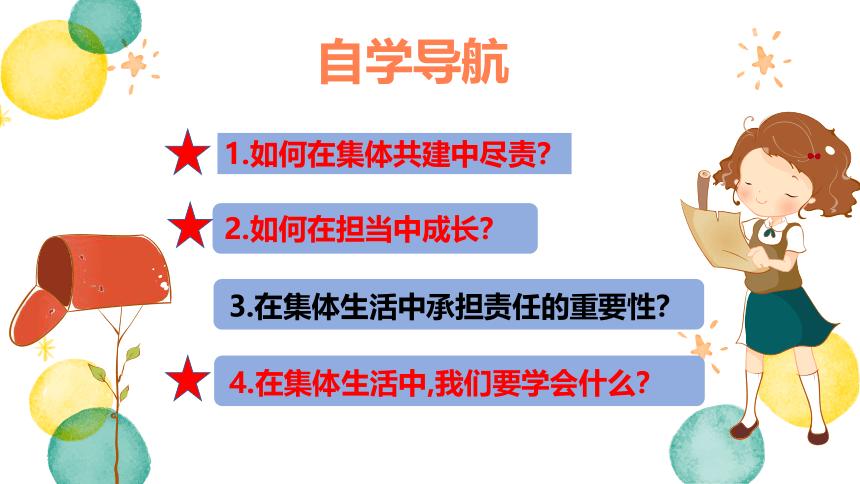 自学导航

1.如何在集体共建中尽责?

2.如何在担当中成长?

3.在集体生活中承担责任的重要性?

4.在集体生活中,我们要学会什么?